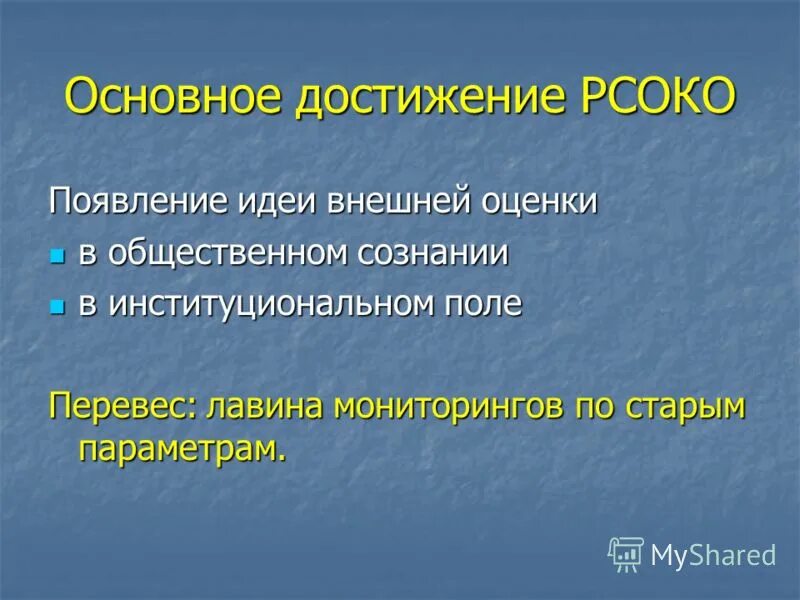 Основное достижение РСОКО

Появление идеи внешней оценки

- в общественном сознании
- в институциональном поле

Перевес: лавина мониторингов по старым параметрам.

MyShared